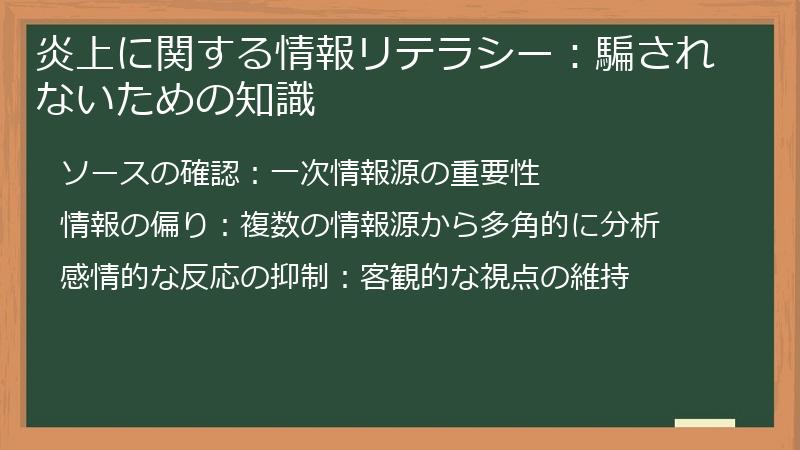 炎上に関する情報リテラシー：騙されないための知識

ソースの確認：一次情報源の重要性

情報の偏り：複数の情報源から多角的に分析

感情的な反応の抑制：客観的な視点の維持